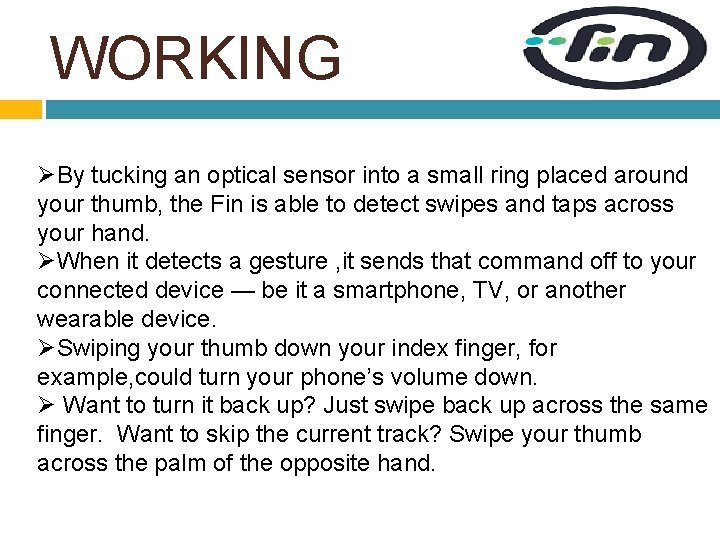 WORKING

Fin

➢By tucking an optical sensor into a small ring placed around your thumb, the Fin is able to detect swipes and taps across your hand.
➢When it detects a gesture ,it sends that command off to your connected device — be it a smartphone, TV, or another wearable device.
➢Swiping your thumb down your index finger, for example,could turn your phone's volume down.
➢ Want to turn it back up? Just swipe back up across the same finger. Want to skip the current track? Swipe your thumb across the palm of the opposite hand.